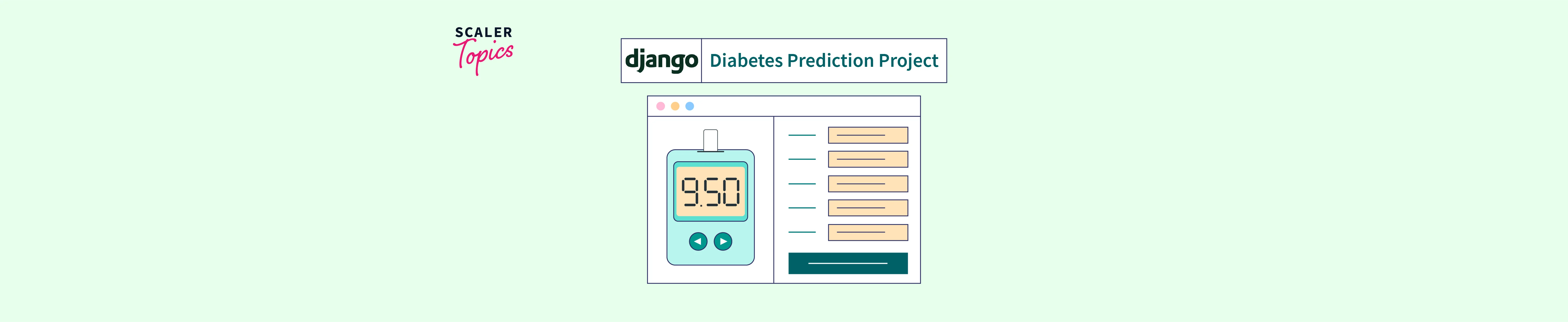 SCALER Topics

django Diabetes Prediction Project

9.50